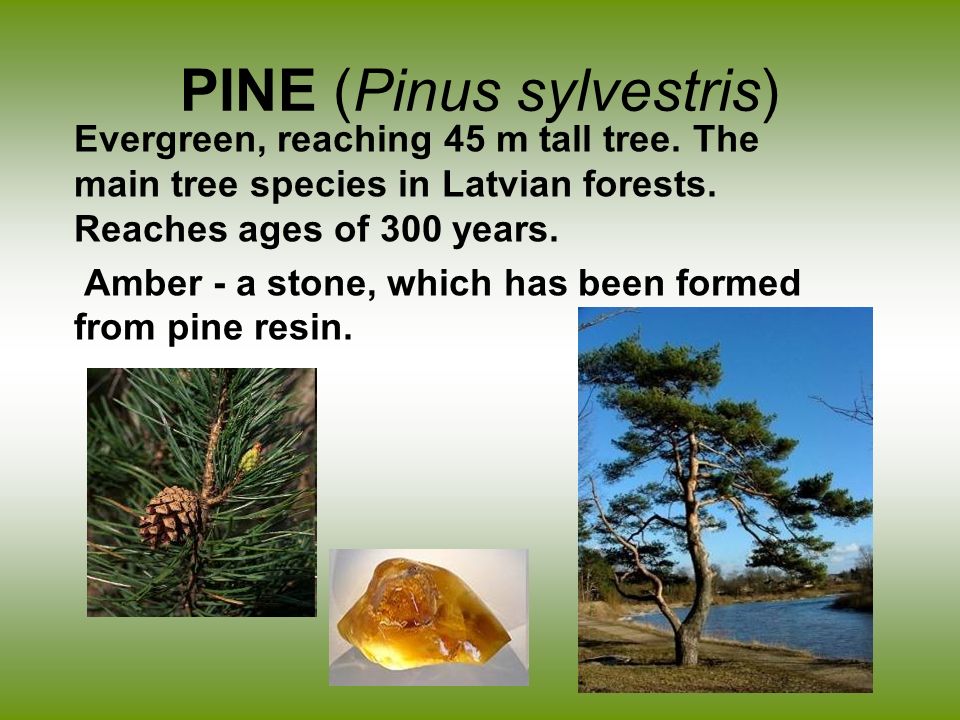 PINE (Pinus sylvestris)

Evergreen, reaching 45 m tall tree. The main tree species in Latvian forests. Reaches ages of 300 years.

Amber - a stone, which has been formed from pine resin.